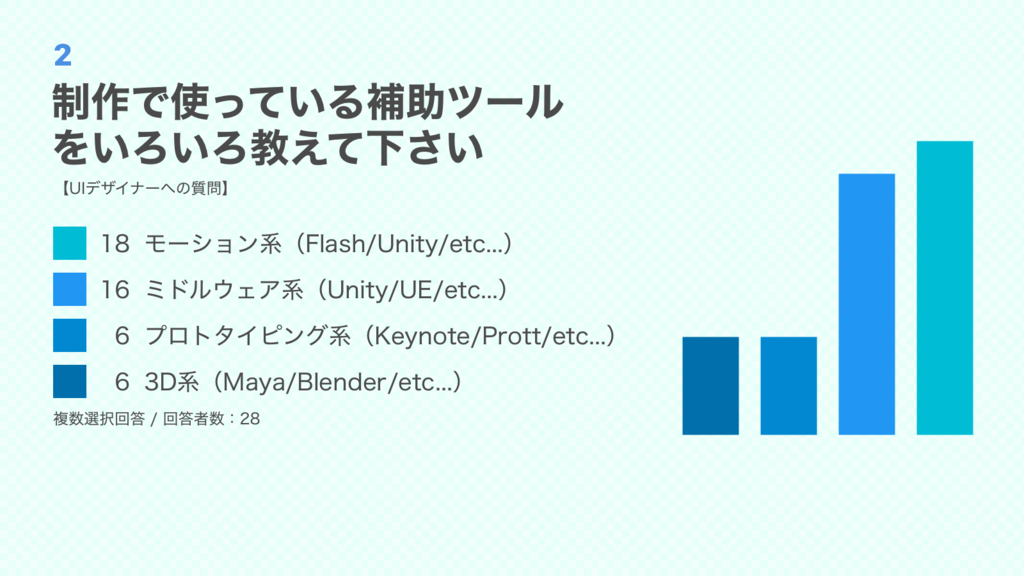 2

制作で使っている補助ツールをいろいろ教えて下さい

【UIデザイナーへの質問】

18 モーション系（Flash/Unity/etc...）

16 ミドルウェア系（Unity/UE/etc...）

6 プロトタイピング系（Keynote/Prott/etc...）

6 3D系（Maya/Blender/etc...）

複数選択回答 / 回答者数：28